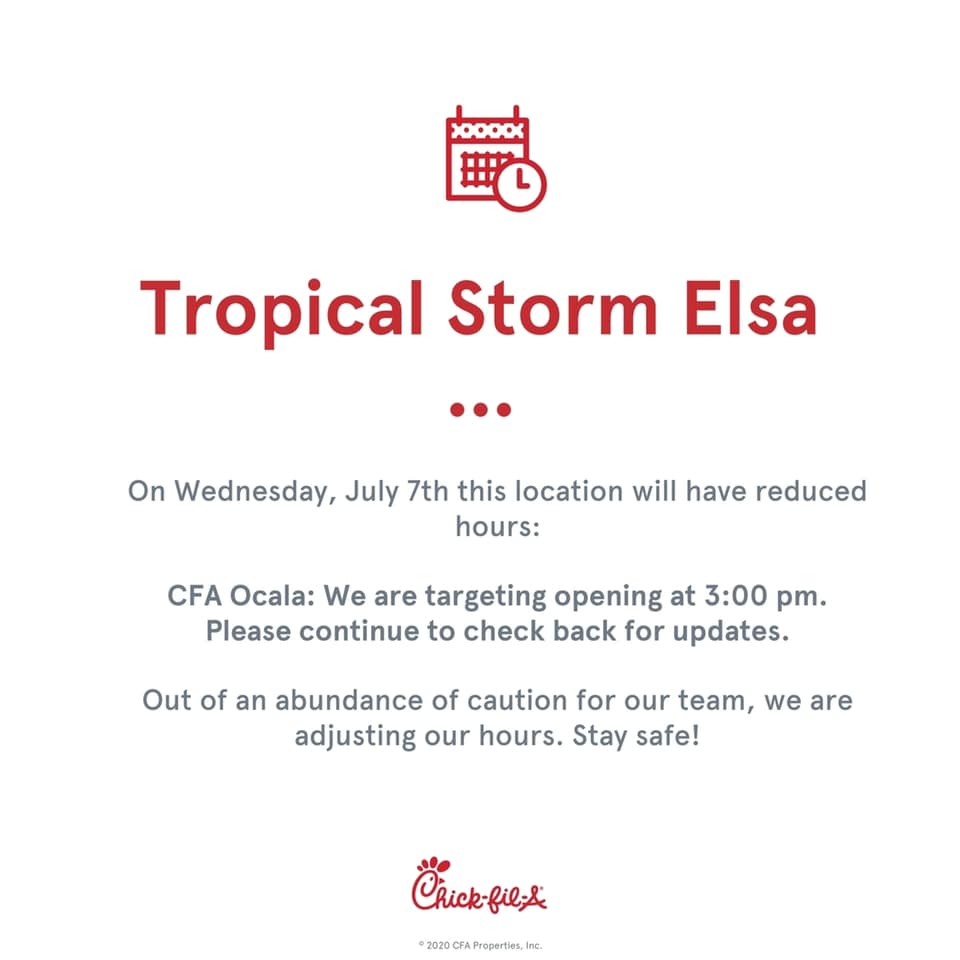 Tropical Storm Elsa

On Wednesday, July 7th this location will have reduced hours:

CFA Ocala: We are targeting opening at 3:00 pm. Please continue to check back for updates.

Out of an abundance of caution for our team, we are adjusting our hours. Stay safe!

Chick-fil-A

© 2020 CFA Properties, Inc.